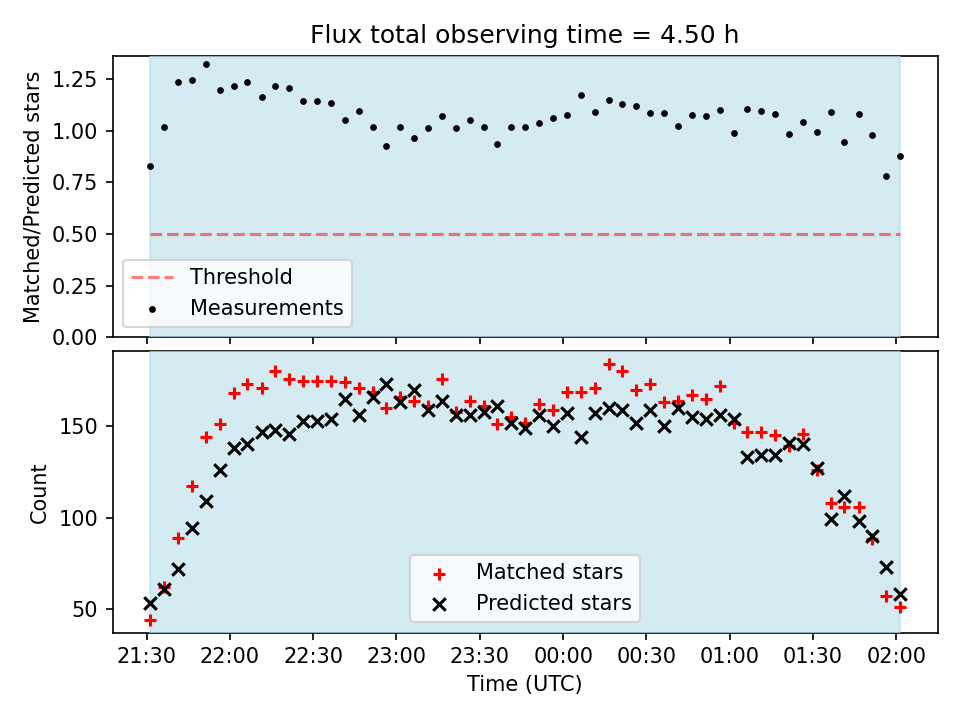 Flux total observing time = 4.50 h

Matched/Predicted stars

1.25
1.00
0.75
0.50
0.25
0.00

Threshold
Measurements

Count

150
100
50

Matched stars
Predicted stars

21:30 22:00 22:30 23:00 23:30 00:00 00:30 01:00 01:30 02:00

Time (UTC)